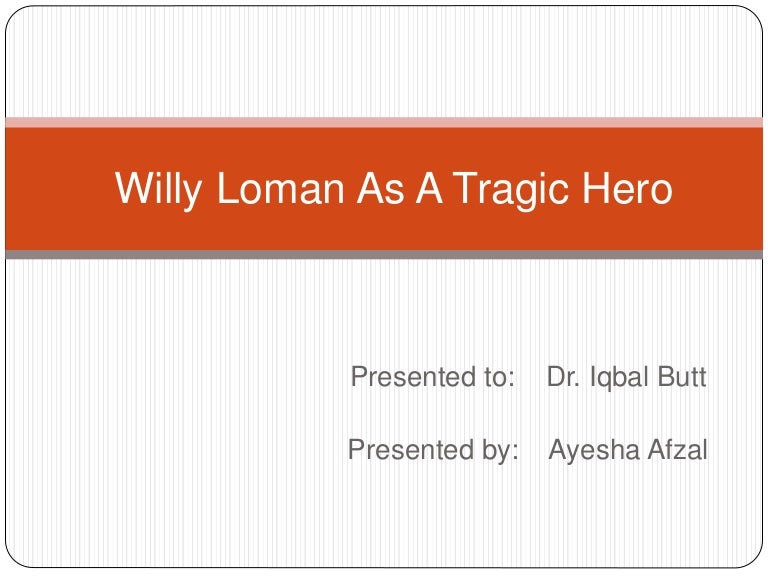 Willy Loman As A Tragic Hero

Presented to: Dr. Iqbal Butt

Presented by: Ayesha Afzal